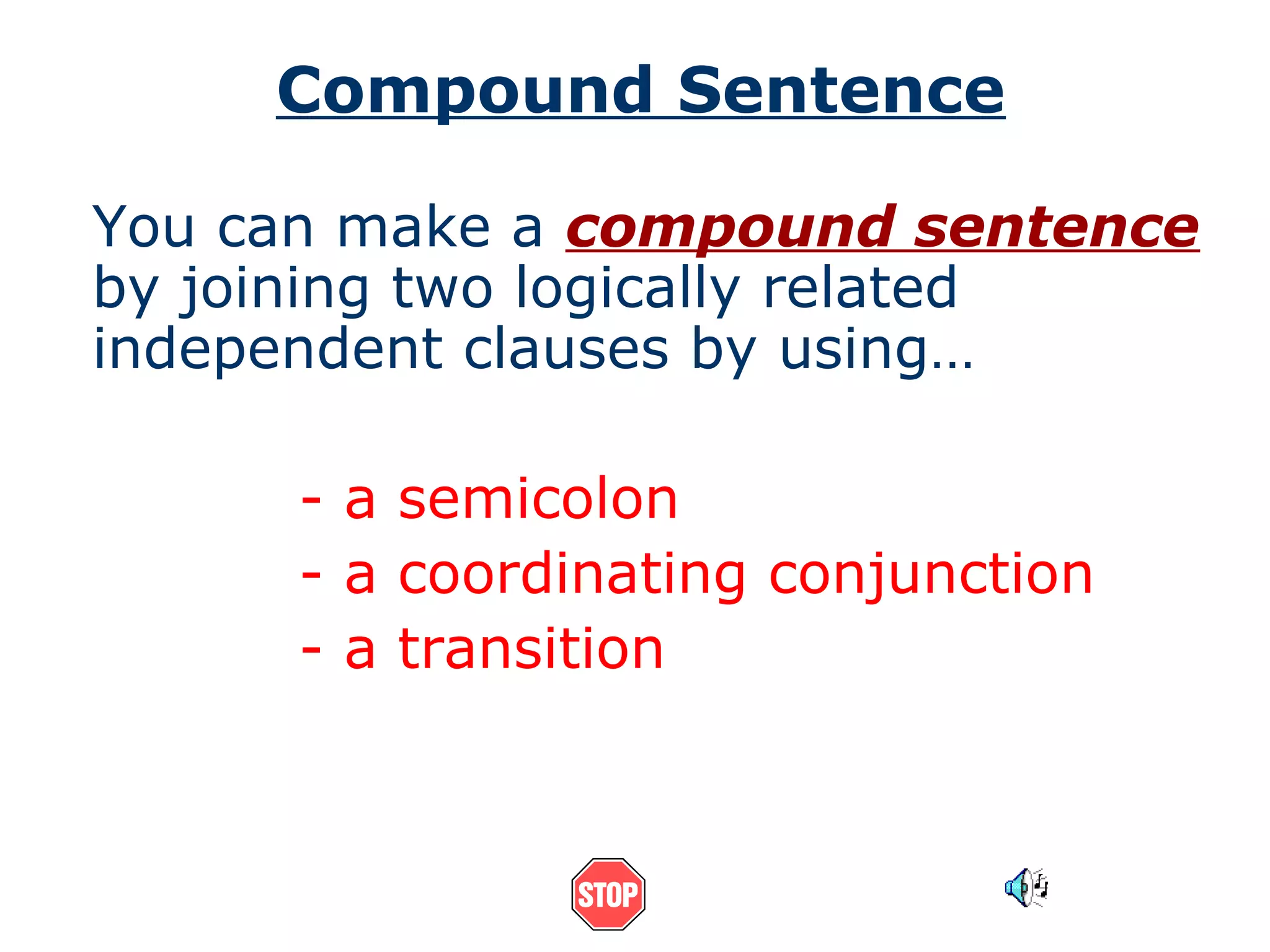 Compound Sentence

You can make a compound sentence by joining two logically related independent clauses by using…

- a semicolon
- a coordinating conjunction
- a transition

STOP